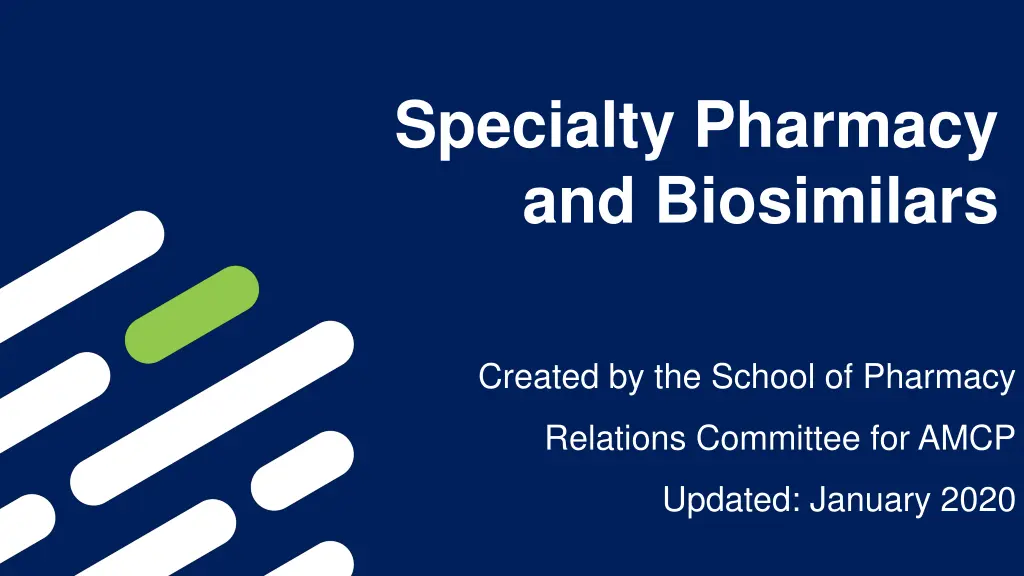 Specialty Pharmacy and Biosimilars

Created by the School of Pharmacy Relations Committee for AMCP

Updated: January 2020